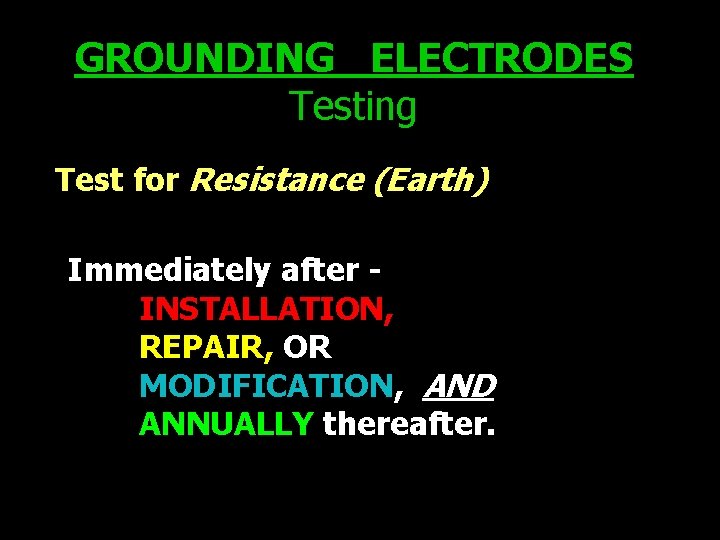 GROUNDING ELECTRODES
Testing

Test for Resistance (Earth)

Immediately after -
INSTALLATION,
REPAIR, OR
MODIFICATION, AND
ANNUALLY thereafter.